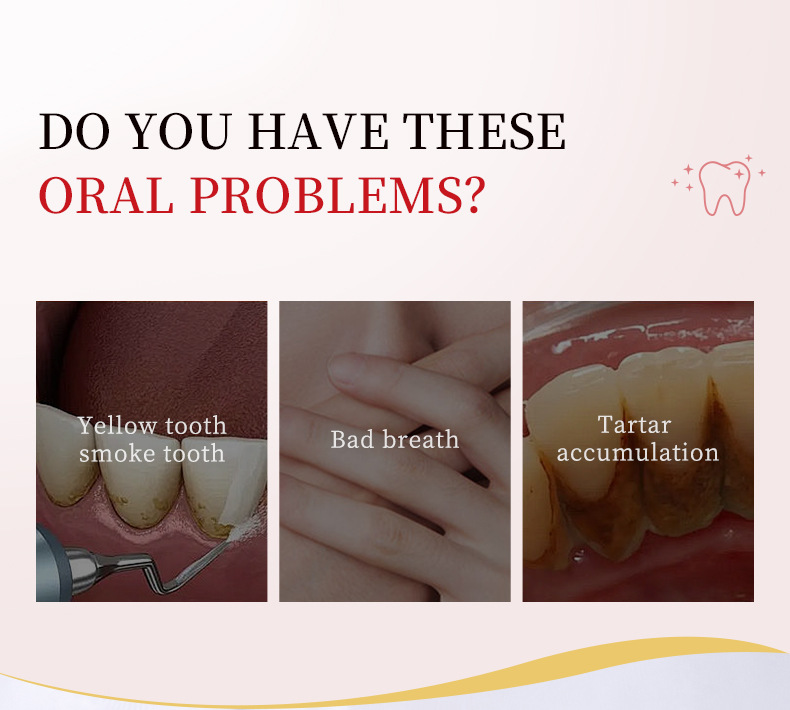 DO YOU HAVE THESE
ORAL PROBLEMS?

Yellow tooth
smoke tooth

Bad breath

Tartar
accumulation